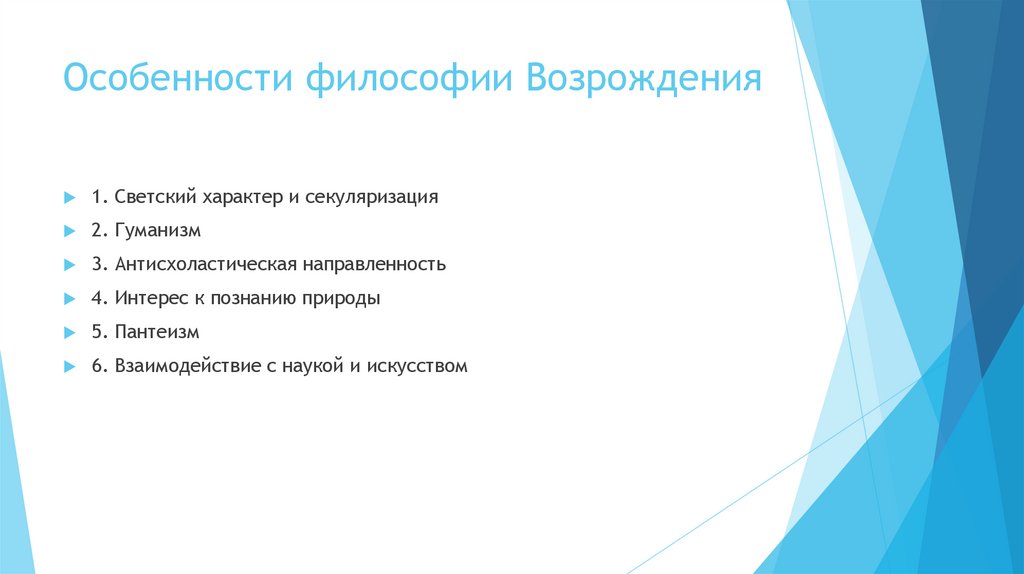 Особенности философии Возрождения

1. Светский характер и секуляризация

2. Гуманизм

3. Антисхоластическая направленность

4. Интерес к познанию природы

5. Пантеизм

6. Взаимодействие с наукой и искусством